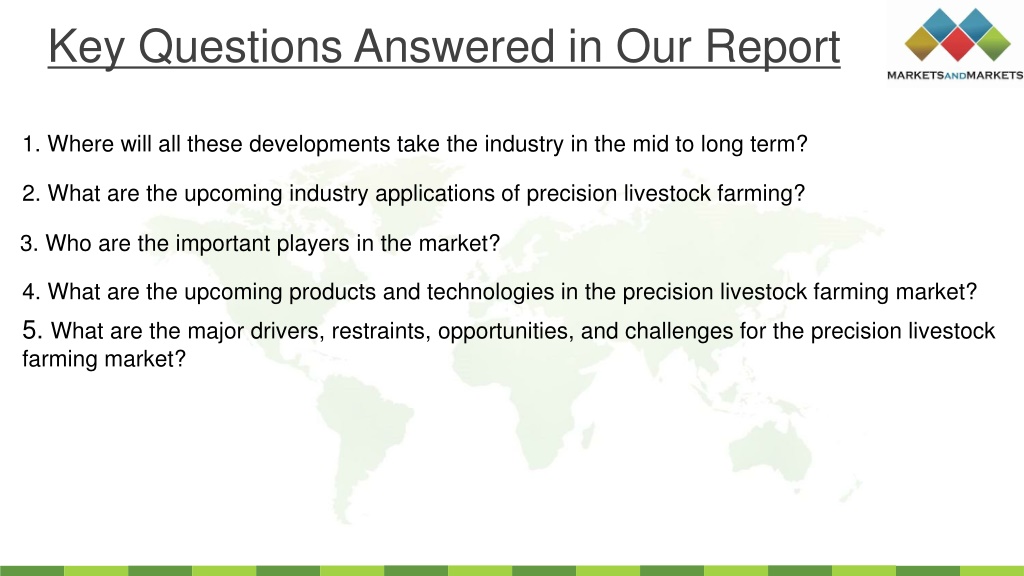 Key Questions Answered in Our Report

MARKETSANDMARKETS

1. Where will all these developments take the industry in the mid to long term?

2. What are the upcoming industry applications of precision livestock farming?

3. Who are the important players in the market?

4. What are the upcoming products and technologies in the precision livestock farming market?

5. What are the major drivers, restraints, opportunities, and challenges for the precision livestock farming market?